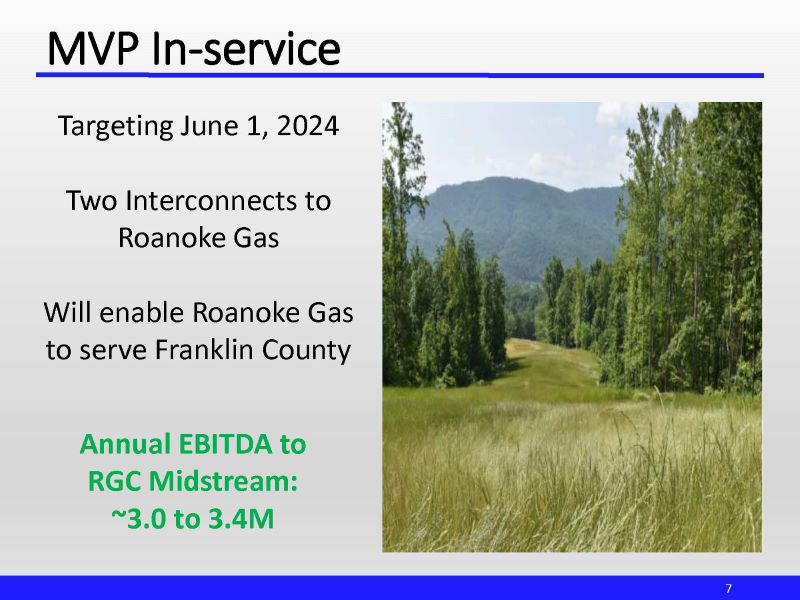 MVP In-service

Targeting June 1, 2024

Two Interconnects to Roanoke Gas

Will enable Roanoke Gas to serve Franklin County

Annual EBITDA to RGC Midstream: ~3.0 to 3.4M

7